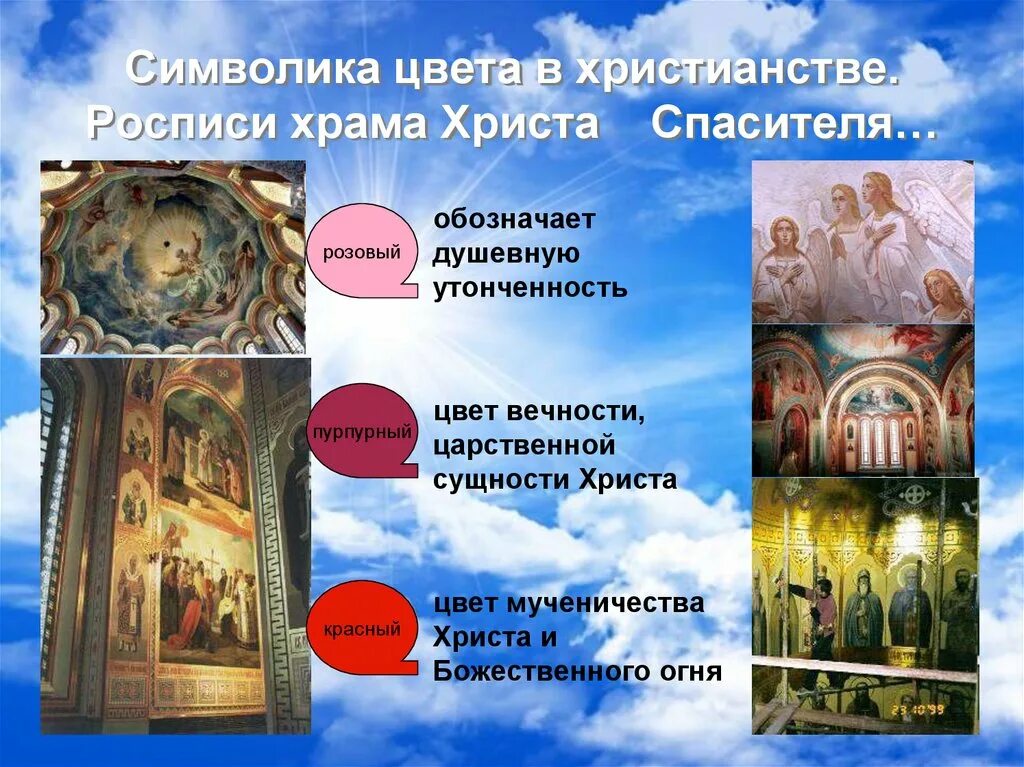 Символика цвета в христианстве. Росписи храма Христа Спасителя…

розовый

обозначает душевную утонченность

пурпурный

цвет вечности, царственной сущности Христа

красный

цвет мученичества Христа и Божественного огня

23.10.99